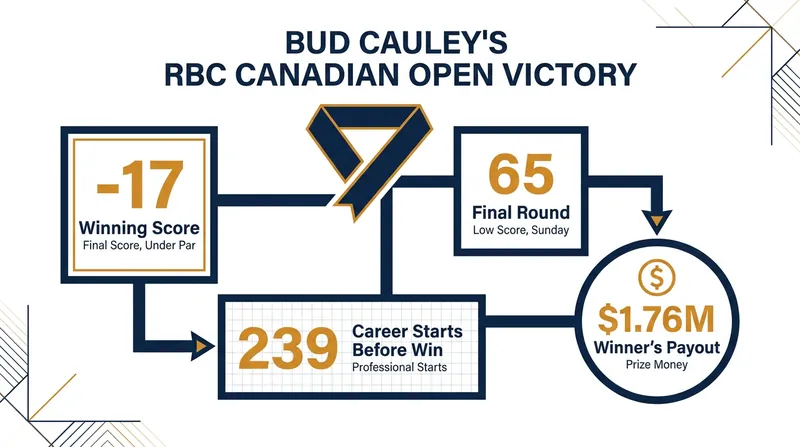 BUD CAULEY'S
RBC CANADIAN OPEN VICTORY

-17
Winning Score
Final Score, Under Par

65
Final Round
Low Score, Sunday

239
Career Starts Before Win
Professional Starts

$
$1.76M
Winner's Payout
Prize Money